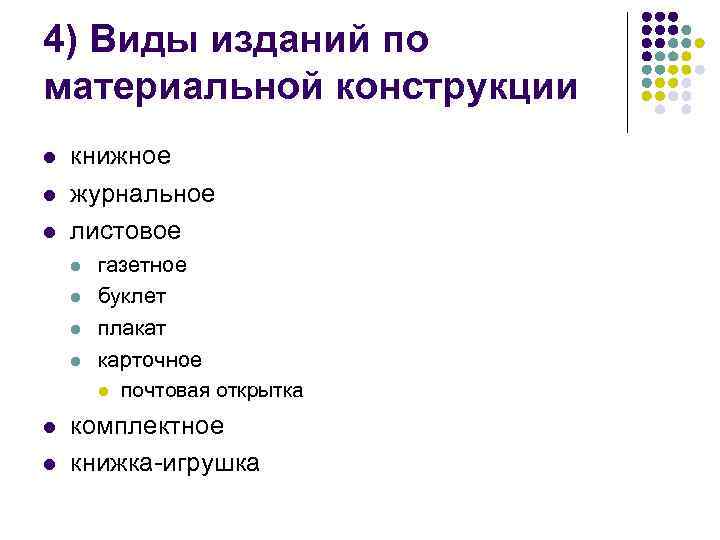 4) Виды изданий по материальной конструкции

- книжное
- журнальное
- листовое
  - газетное
  - буклет
  - плакат
  - карточное
    - почтовая открытка
- комплектное
- книжка-игрушка